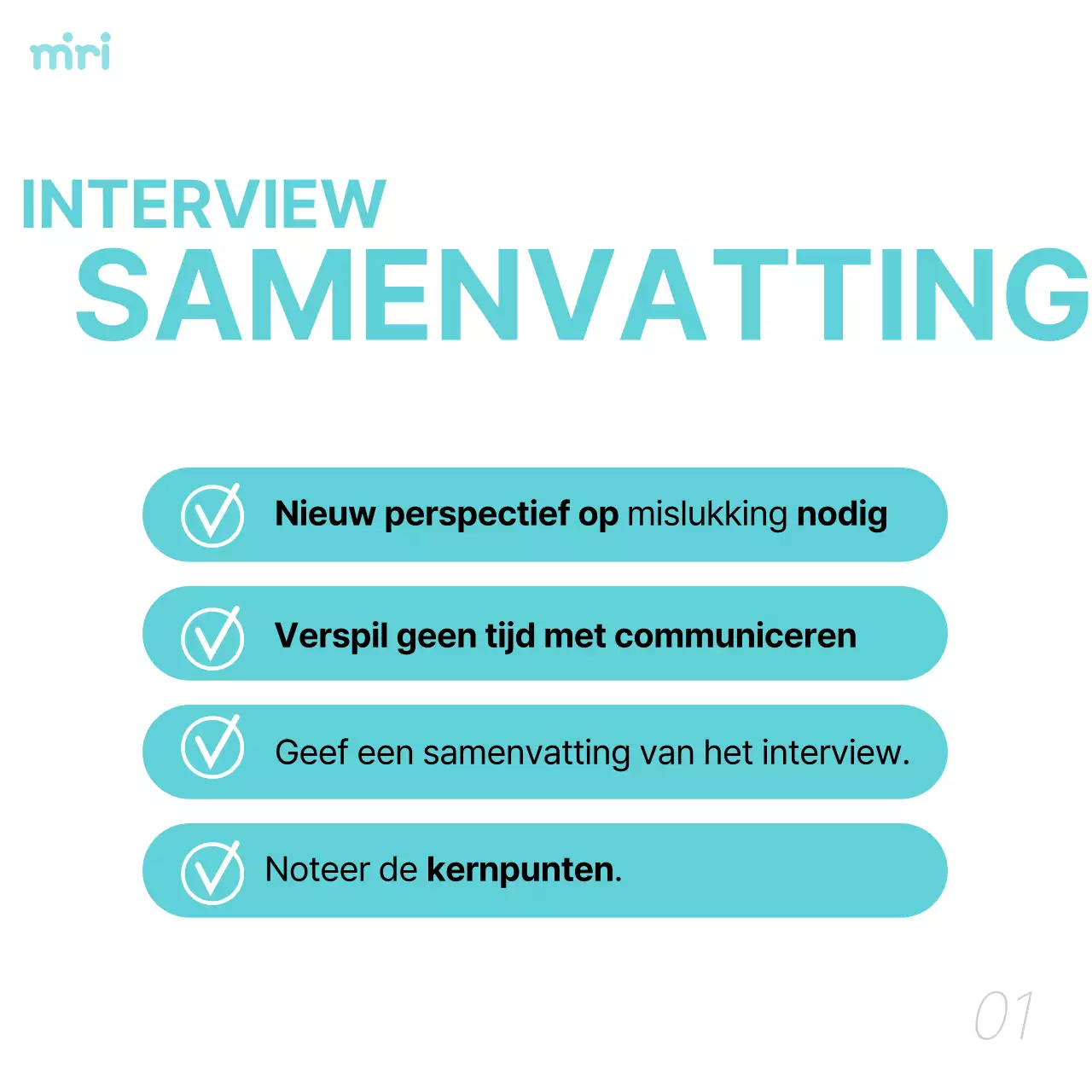 miri

INTERVIEW
SAMENVATTING

Nieuw perspectief op mislukking nodig

Verspil geen tijd met communiceren

Geef een samenvatting van het interview.

Noteer de kernpunten.

01